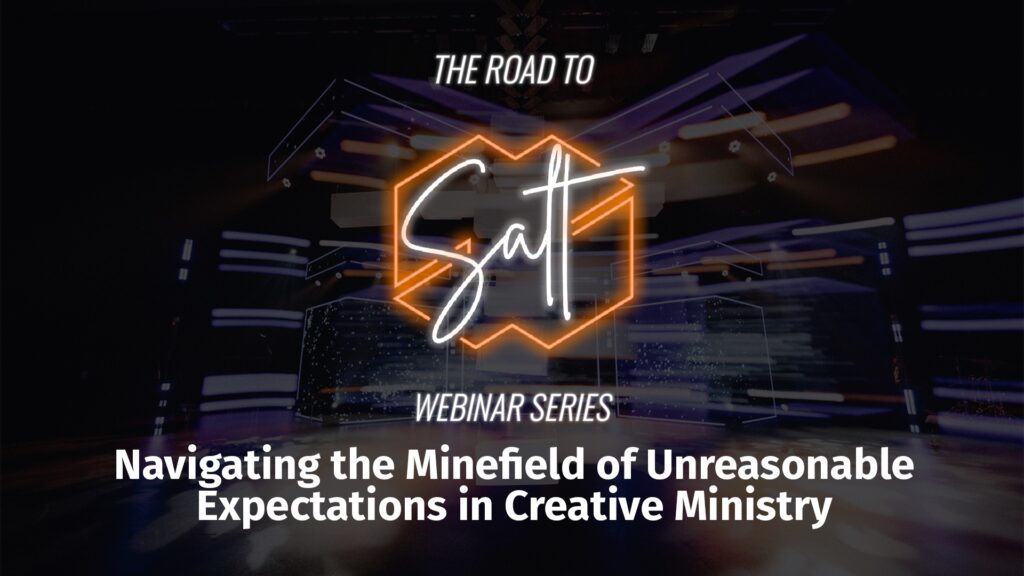 THE ROAD TO

Salt

WEBINAR SERIES

Navigating the Minefield of Unreasonable Expectations in Creative Ministry